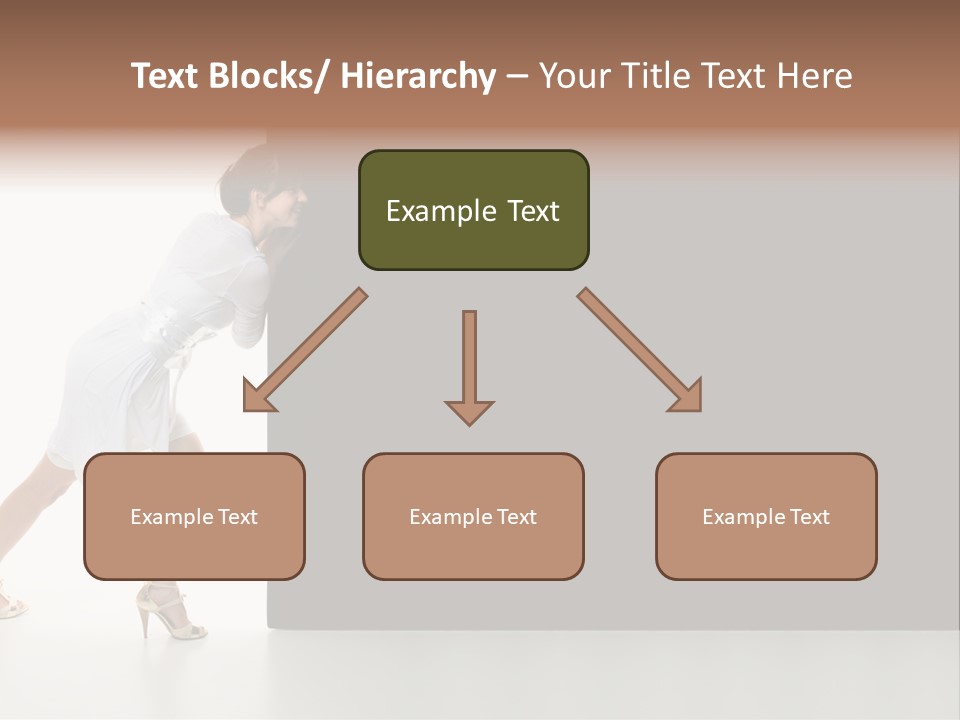 Text Blocks/ Hierarchy – Your Title Text Here

Example Text

Example Text

Example Text

Example Text